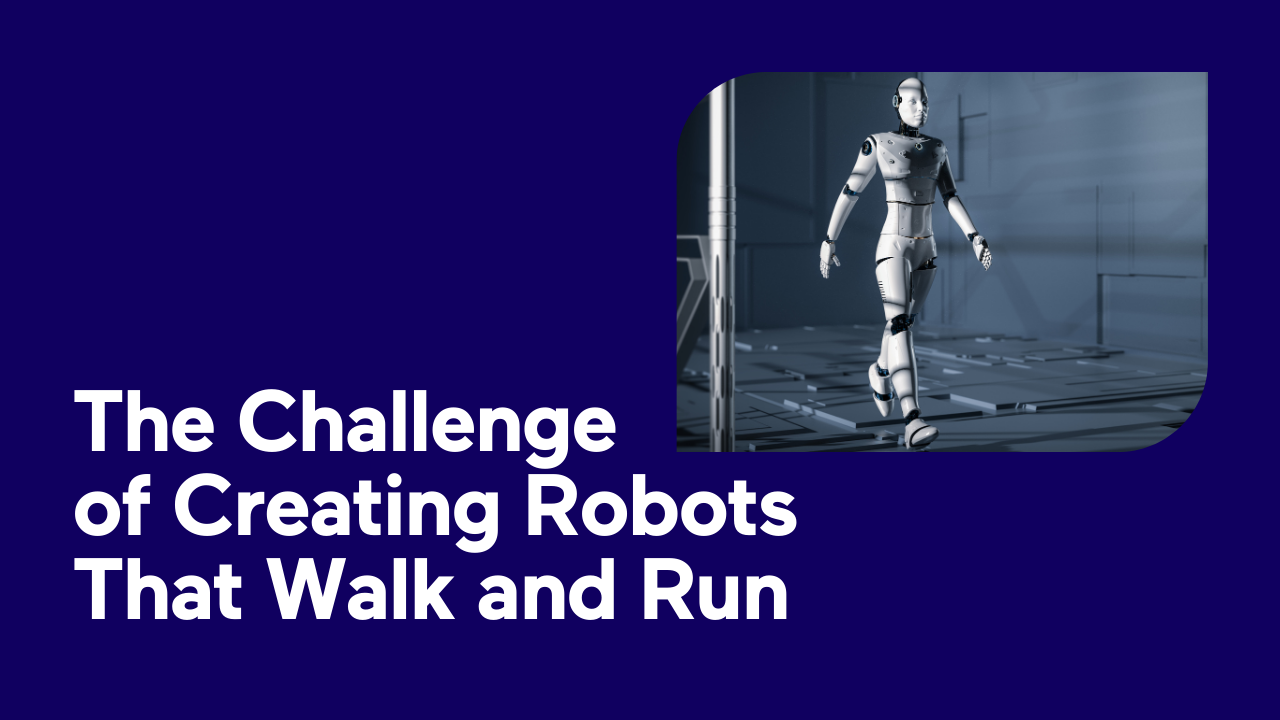 The Challenge of Creating Robots That Walk and Run